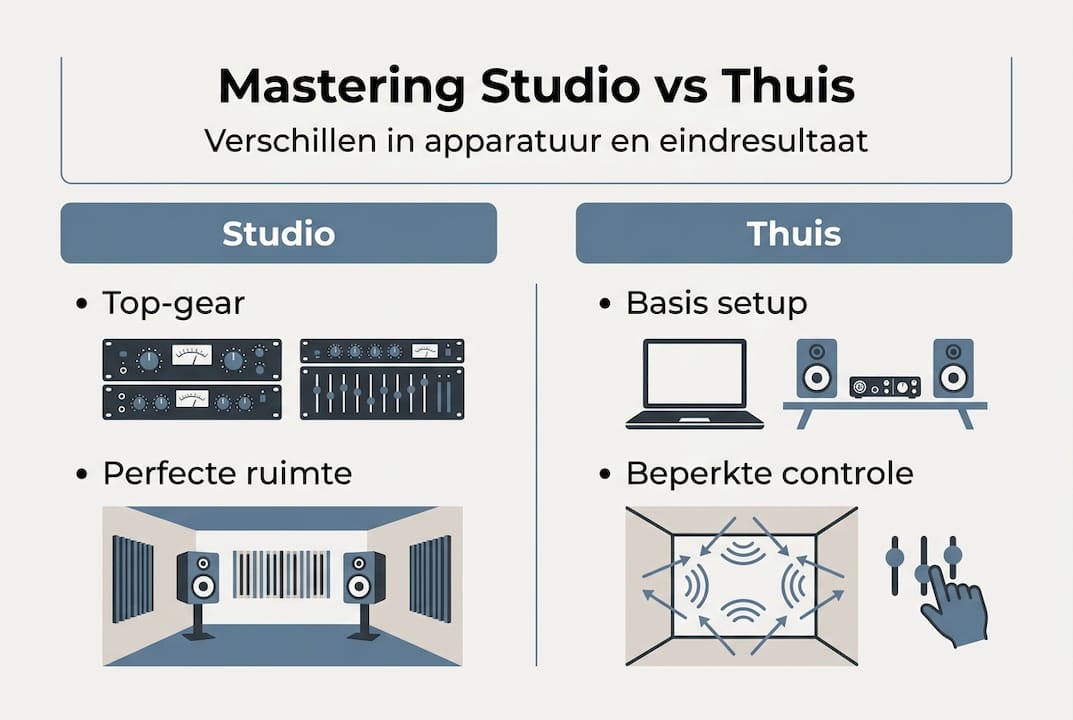 Mastering Studio vs Thuis

Verschillen in apparatuur en eindresultaat

Studio

• Top-gear

• Perfecte ruimte

Thuis

• Basis setup

• Beperkte controle